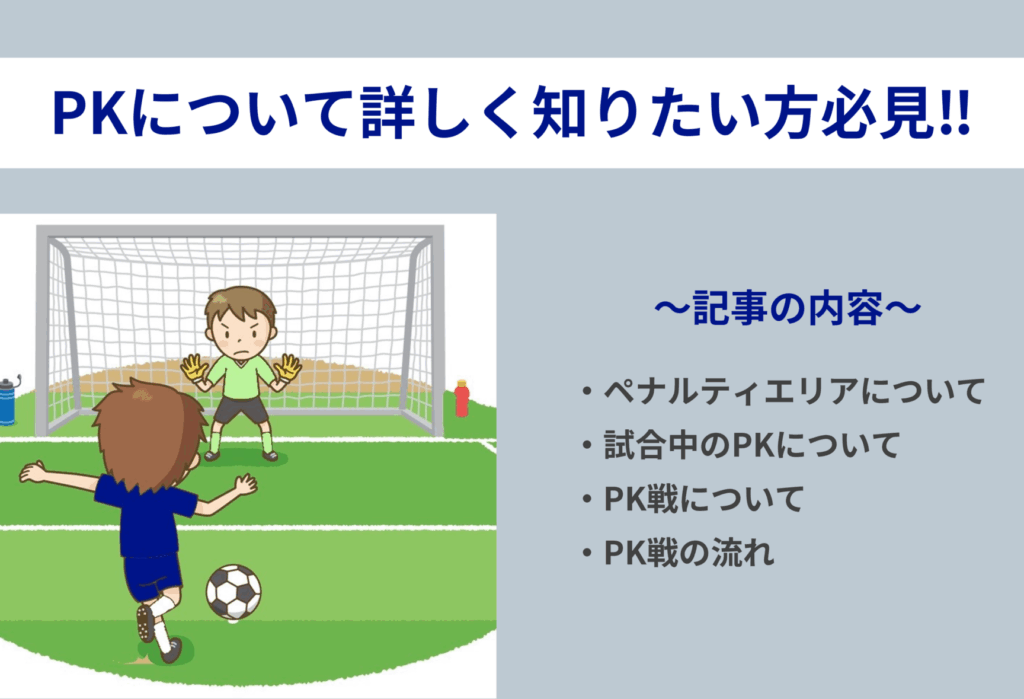 PKについて詳しく知りたい方必見!!

〜記事の内容〜

・ペナルティエリアについて
・試合中のPKについて
・PK戦について
・PK戦の流れ